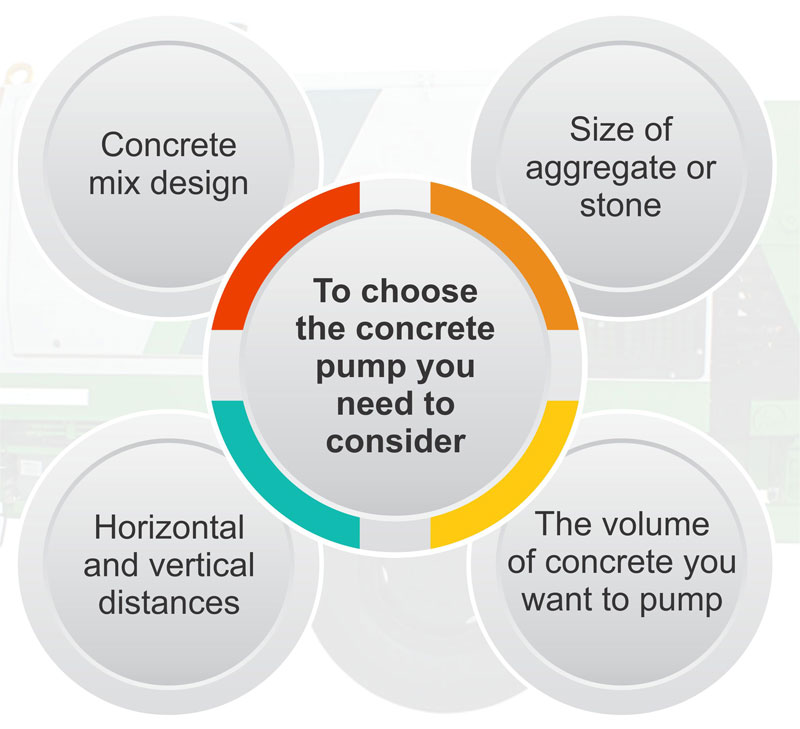 Concrete mix design

Size of aggregate or stone

To choose the concrete pump you need to consider

Horizontal and vertical distances

The volume of concrete you want to pump